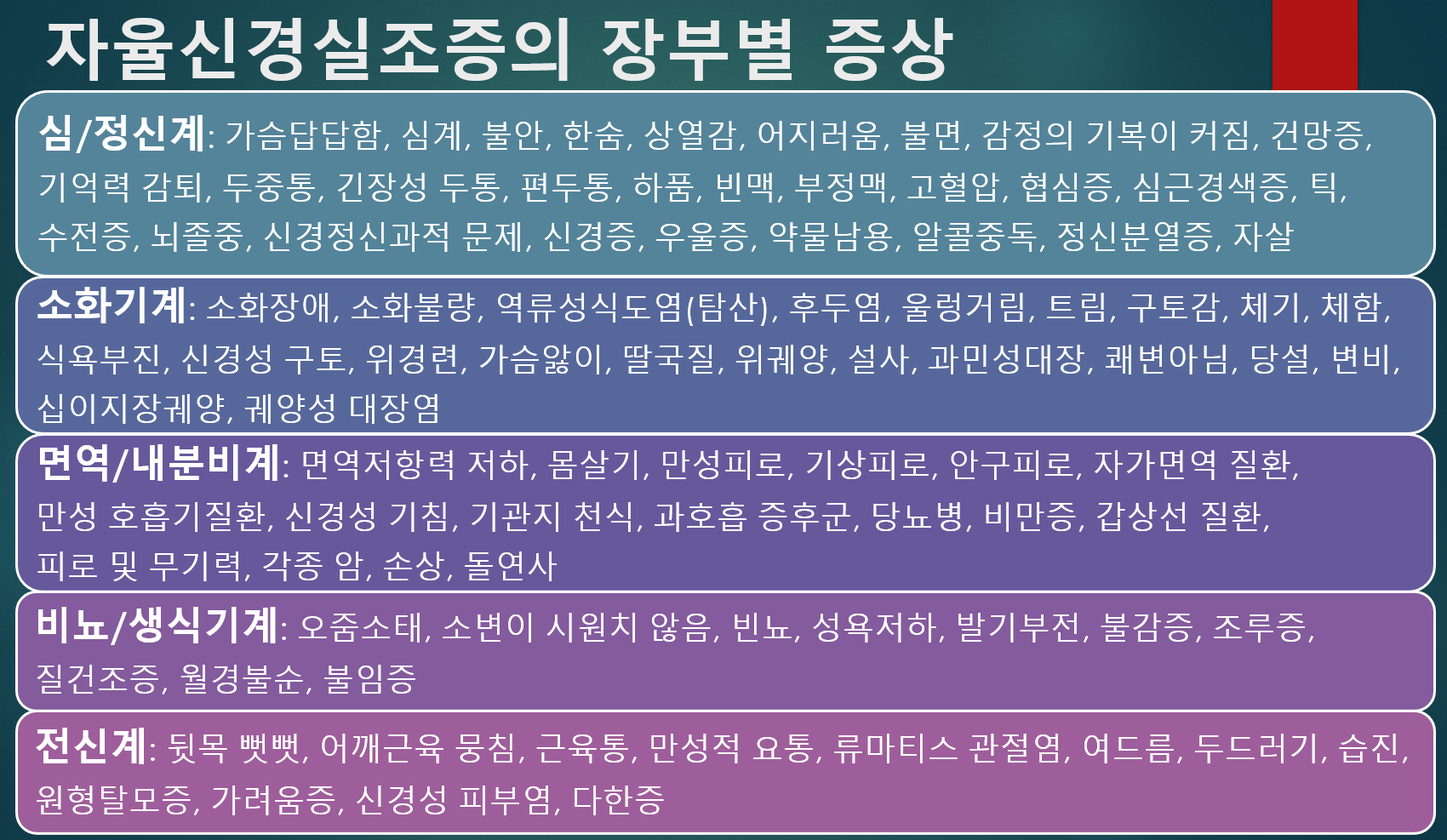 자율신경실조증의 장부별 증상

심/정신계: 가슴답답함, 심계, 불안, 한숨, 상열감, 어지러움, 불면, 감정의 기복이 커짐, 건망증, 기억력 감퇴, 두중통, 긴장성 두통, 편두통, 하품, 빈맥, 부정맥, 고혈압, 협심증, 심근경색증, 틱, 수전증, 뇌졸중, 신경정신과적 문제, 신경증, 우울증, 약물남용, 알콜중독, 정신분열증, 자살

소화기계: 소화장애, 소화불량, 역류성식도염(탐산), 후두염, 울렁거림, 트림, 구토감, 체기, 체함, 식욕부진, 신경성 구토, 위경련, 가슴앓이, 딸국질, 위궤양, 설사, 과민성대장, 쾌변아님, 당설, 변비, 십이지장궤양, 궤양성 대장염

면역/내분비계: 면역저항력 저하, 몸살기, 만성피로, 기상피로, 안구피로, 자가면역 질환, 만성 호흡기질환, 신경성 기침, 기관지 천식, 과호흡 증후군, 당뇨병, 비만증, 갑상선 질환, 피로 및 무기력, 각종 암, 손상, 돌연사

비뇨/생식기계: 오줌소태, 소변이 시원치 않음, 빈뇨, 성욕저하, 발기부전, 불감증, 조루증, 질건조증, 월경불순, 불임증

전신계: 뒷목 뻣뻣, 어깨근육 뭉침, 근육통, 만성적 요통, 류마티스 관절염, 여드름, 두드러기, 습진, 원형탈모증, 가려움증, 신경성 피부염, 다한증